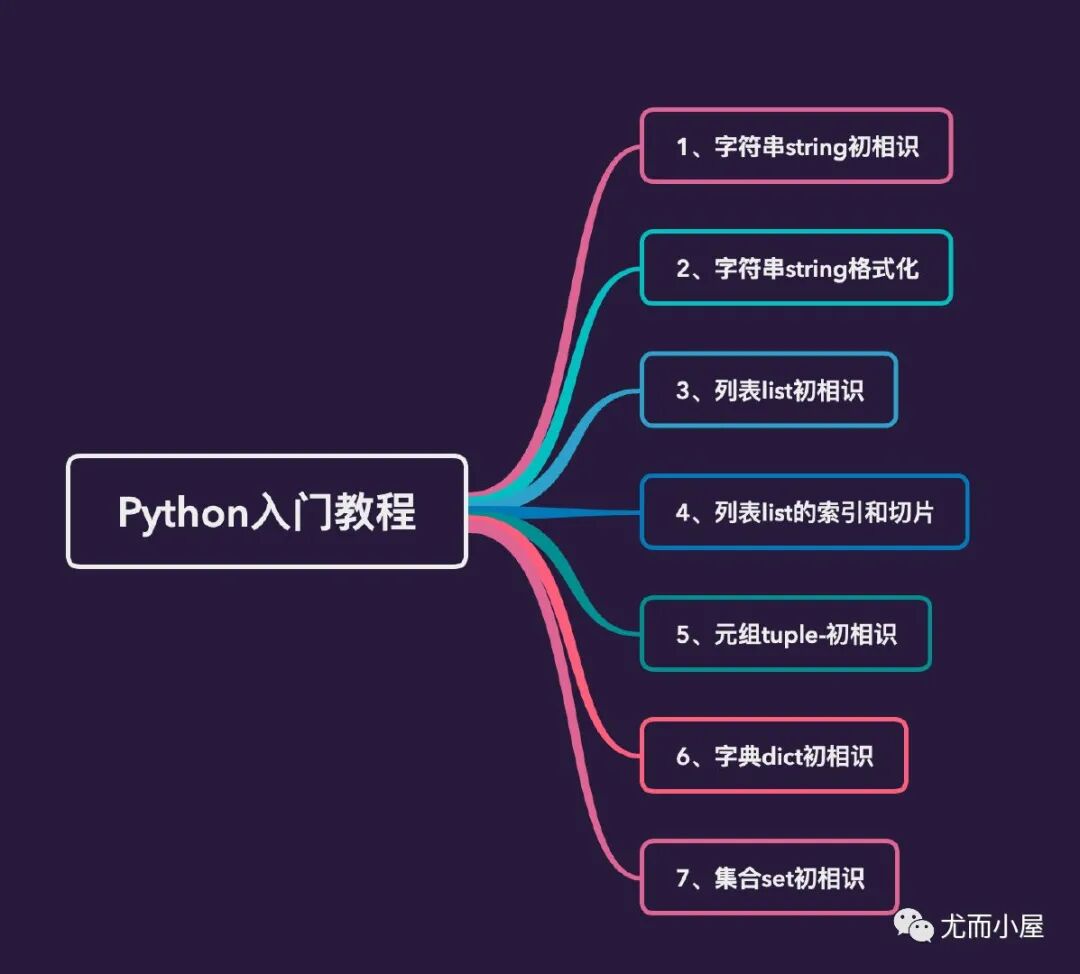 Python入门教程

1、字符串string初相识

2、字符串string格式化

3、列表list初相识

4、列表list的索引和切片

5、元组tuple-初相识

6、字典dict初相识

7、集合set初相识

尤而小屋